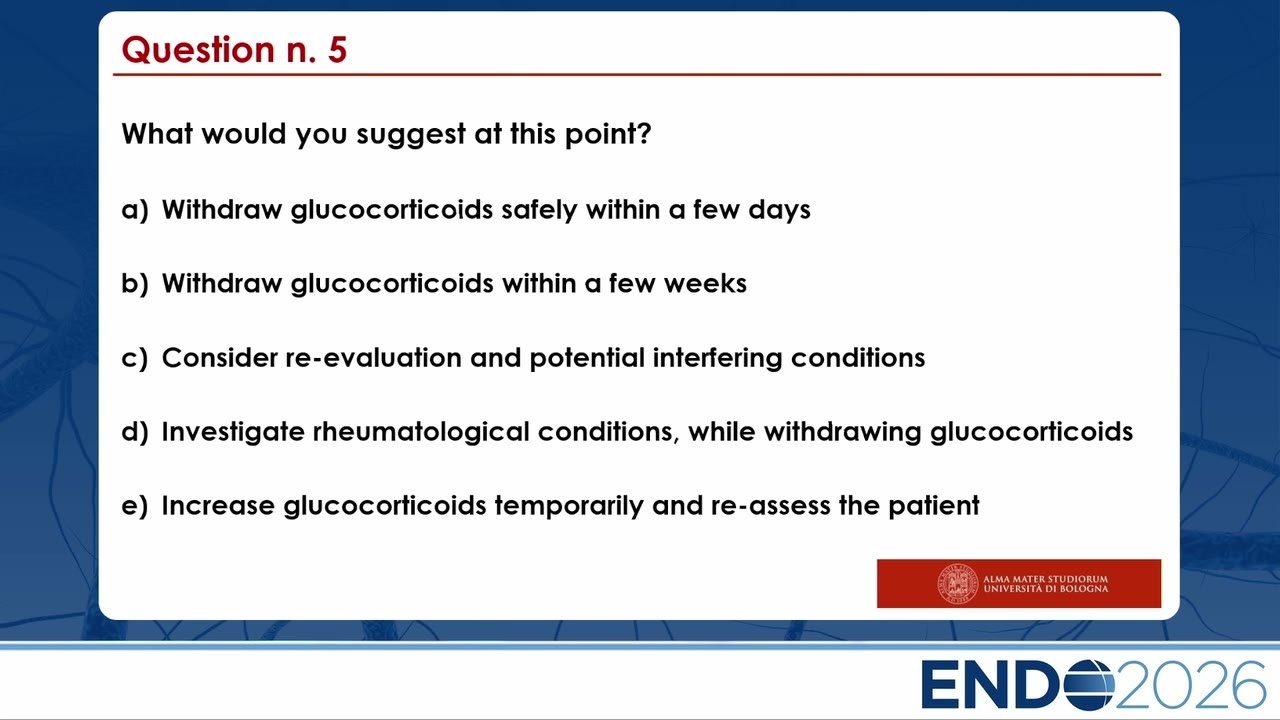 Question n. 5

What would you suggest at this point?

a) Withdraw glucocorticoids safely within a few days

b) Withdraw glucocorticoids within a few weeks

c) Consider re-evaluation and potential interfering conditions

d) Investigate rheumatological conditions, while withdrawing glucocorticoids

e) Increase glucocorticoids temporarily and re-assess the patient

ALMA MATER STUDIORUM UNIVERSITÀ DI BOLOGNA

ENDO2026